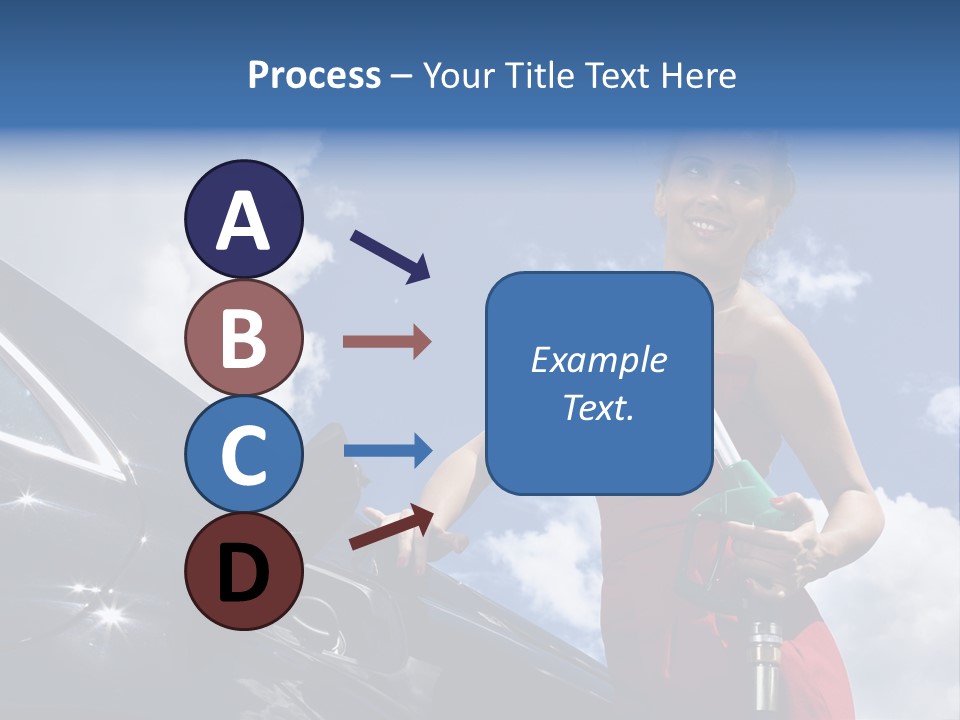 Process – Your Title Text Here

A

B

C

D

Example Text.